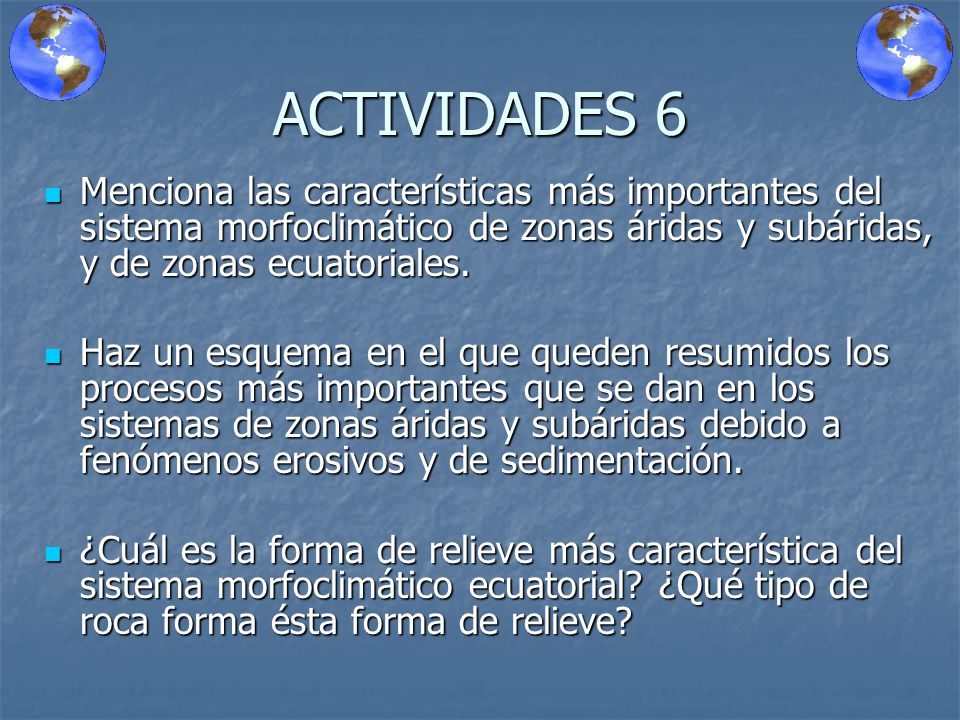 ACTIVIDADES 6

Menciona las características más importantes del sistema morfoclimático de zonas áridas y subáridas, y de zonas ecuatoriales.

Haz un esquema en el que queden resumidos los procesos más importantes que se dan en los sistemas de zonas áridas y subáridas debido a fenómenos erosivos y de sedimentación.

¿Cuál es la forma de relieve más característica del sistema morfoclimático ecuatorial? ¿Qué tipo de roca forma ésta forma de relieve?